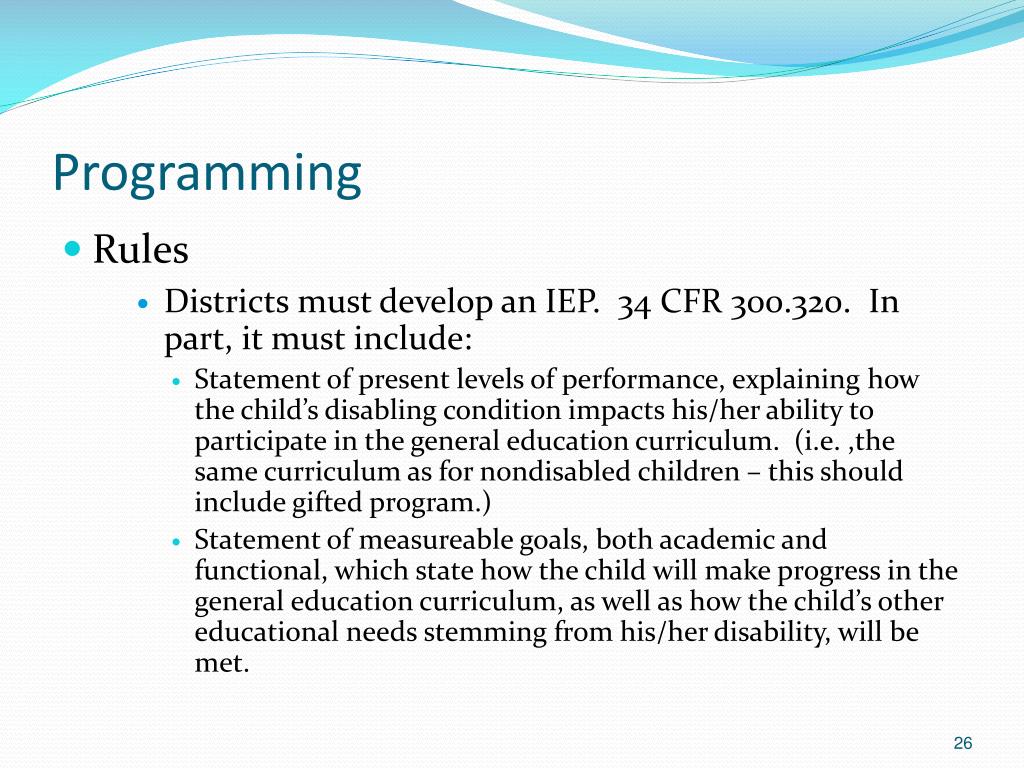 Programming

- Rules
  - Districts must develop an IEP. 34 CFR 300.320. In part, it must include:
    - Statement of present levels of performance, explaining how the child's disabling condition impacts his/her ability to participate in the general education curriculum. (i.e. ,the same curriculum as for nondisabled children – this should include gifted program.)
    - Statement of measureable goals, both academic and functional, which state how the child will make progress in the general education curriculum, as well as how the child's other educational needs stemming from his/her disability, will be met.

26